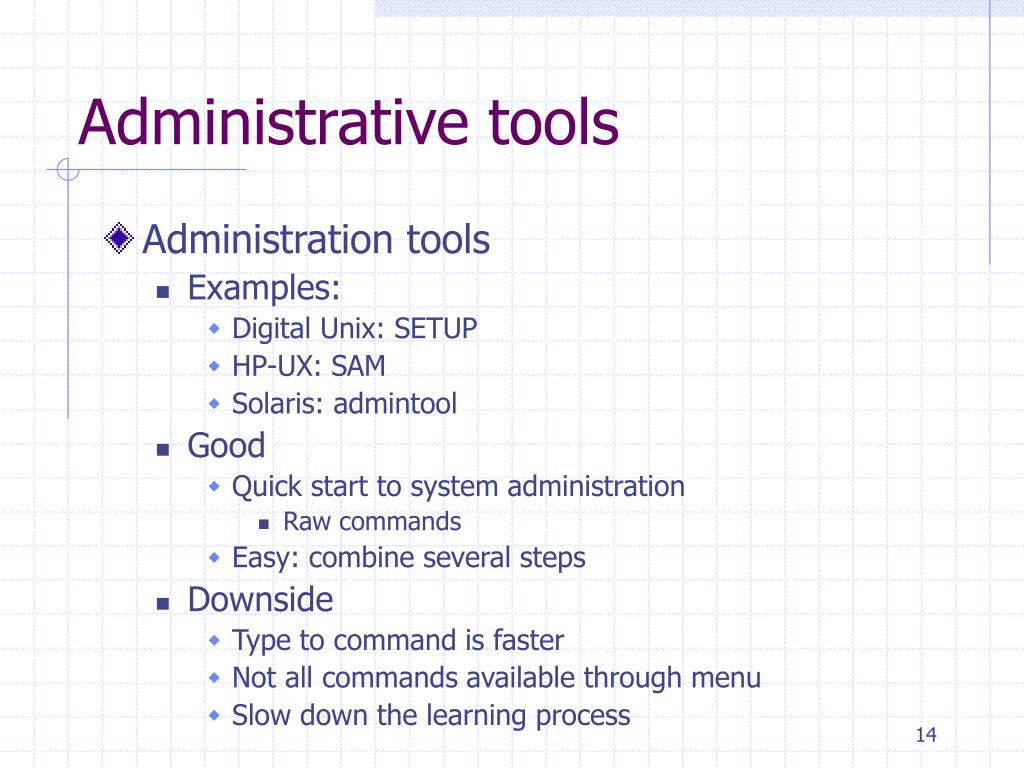 Administrative tools

Administration tools

Examples:

Digital Unix: SETUP

HP-UX: SAM

Solaris: admintool

Good

Quick start to system administration

Raw commands

Easy: combine several steps

Downside

Type to command is faster

Not all commands available through menu

Slow down the learning process

14